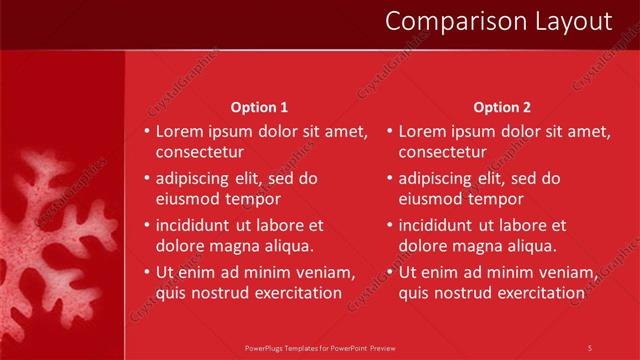 Comparison Layout

Option 1

• Lorem ipsum dolor sit amet, consectetur
• adipiscing elit, sed do eiusmod tempor
• incididunt ut labore et dolore magna aliqua.
• Ut enim ad minim veniam, quis nostrud exercitation

Option 2

• Lorem ipsum dolor sit amet, consectetur
• adipiscing elit, sed do eiusmod tempor
• incididunt ut labore et dolore magna aliqua.
• Ut enim ad minim veniam, quis nostrud exercitation

CrystalGraphics

PowerPlugs Templates for PowerPoint Preview

5